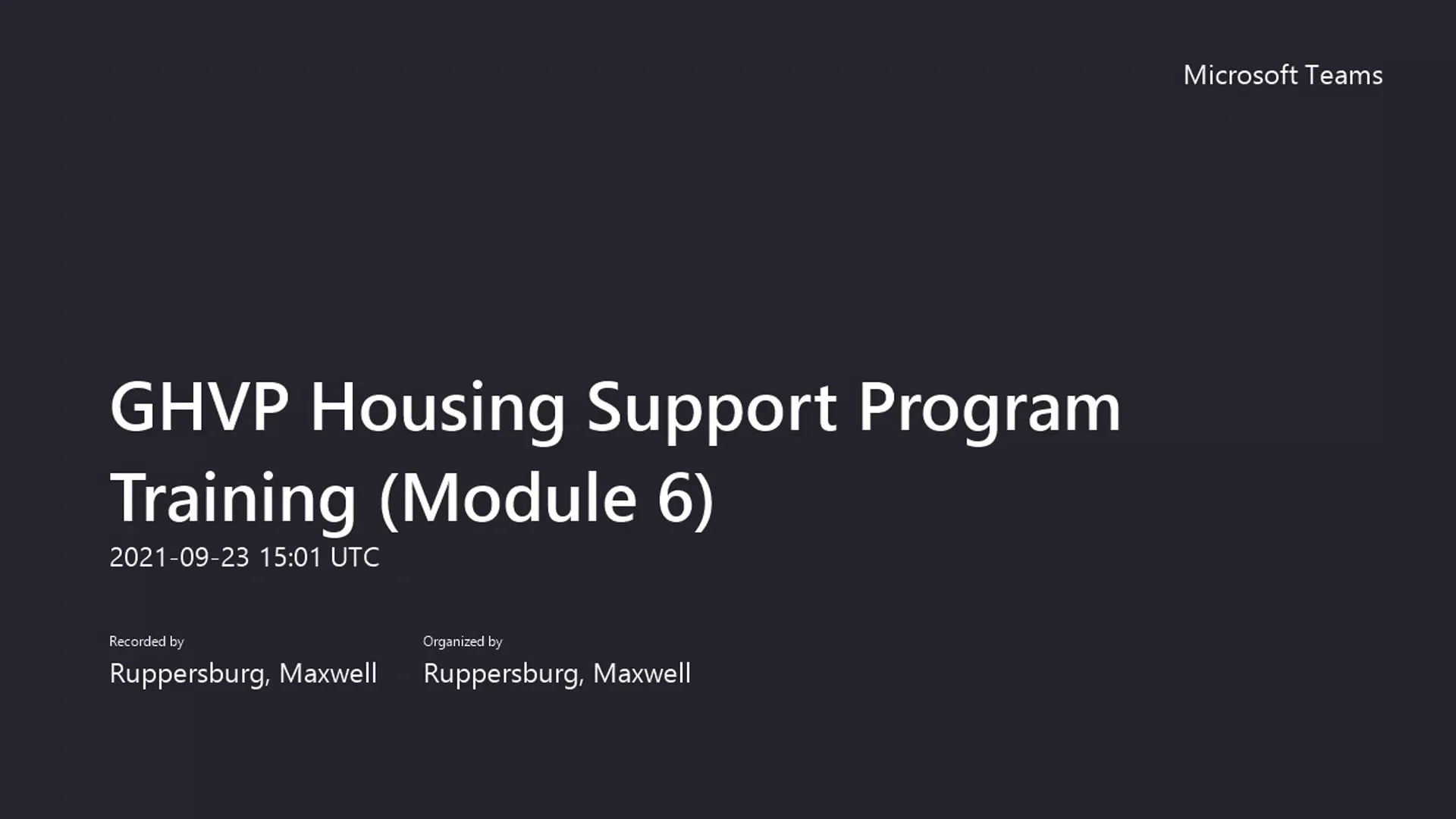 Microsoft Teams

GHVP Housing Support Program Training (Module 6)

2021-09-23 15:01 UTC

Recorded by

Ruppersburg, Maxwell

Organized by

Ruppersburg, Maxwell